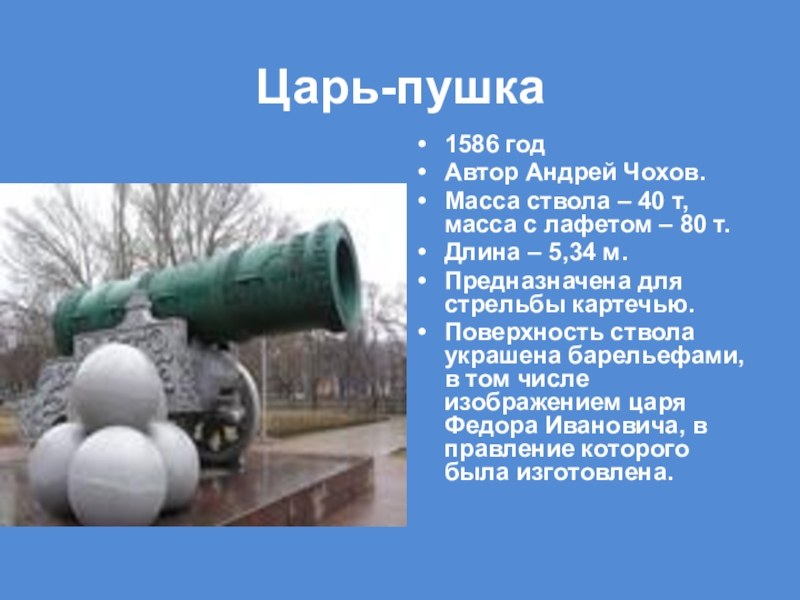 Царь-пушка

• 1586 год
• Автор Андрей Чохов.
• Масса ствола – 40 т, масса с лафетом – 80 т.
• Длина – 5,34 м.
• Предназначена для стрельбы картечью.
• Поверхность ствола украшена барельефами, в том числе изображением царя Федора Ивановича, в правление которого была изготовлена.